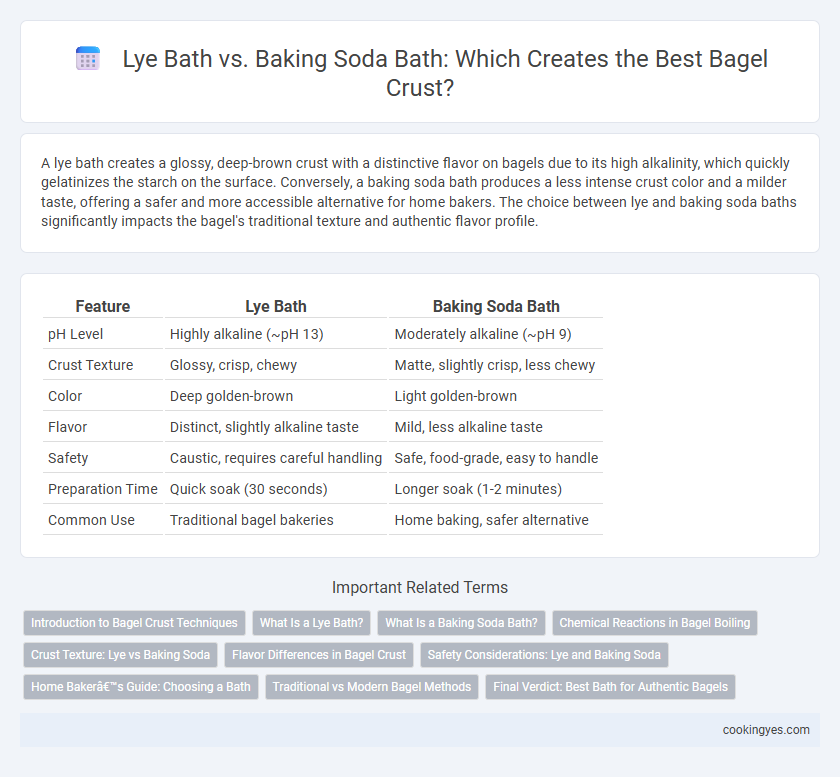 Lye Bath vs. Baking Soda Bath: Which Creates the Best Bagel Crust?

A lye bath creates a glossy, deep-brown crust with a distinctive flavor on bagels due to its high alkalinity, which quickly gelatinizes the starch on the surface. Conversely, a baking soda bath produces a less intense crust color and a milder taste, offering a safer and more accessible alternative for home bakers. The choice between lye and baking soda baths significantly impacts the bagel's traditional texture and authentic flavor profile.

| Feature | Lye Bath | Baking Soda Bath |
|---|---|---|
| pH Level | Highly alkaline (~pH 13) | Moderately alkaline (~pH 9) |
| Crust Texture | Glossy, crisp, chewy | Matte, slightly crisp, less chewy |
| Color | Deep golden-brown | Light golden-brown |
| Flavor | Distinct, slightly alkaline taste | Mild, less alkaline taste |
| Safety | Caustic, requires careful handling | Safe, food-grade, easy to handle |
| Preparation Time | Quick soak (30 seconds) | Longer soak (1-2 minutes) |
| Common Use | Traditional bagel bakeries | Home baking, safer alternative |

Important Related Terms

Introduction to Bagel Crust Techniques
What Is a Lye Bath?
What Is a Baking Soda Bath?
Chemical Reactions in Bagel Boiling
Crust Texture: Lye vs Baking Soda
Flavor Differences in Bagel Crust
Safety Considerations: Lye and Baking Soda
Home Bakerâ€™s Guide: Choosing a Bath
Traditional vs Modern Bagel Methods
Final Verdict: Best Bath for Authentic Bagels

cookingyes.com